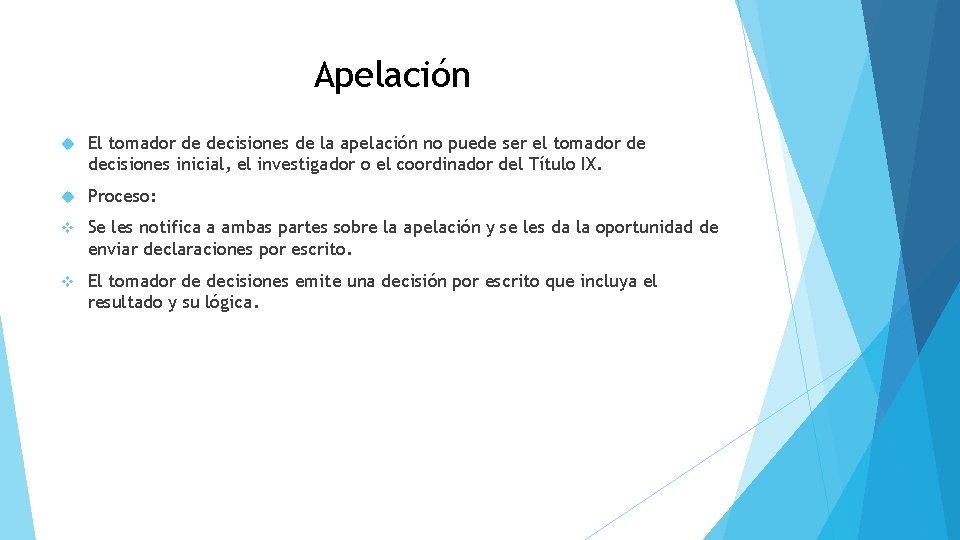 Apelación

El tomador de decisiones de la apelación no puede ser el tomador de decisiones inicial, el investigador o el coordinador del Título IX.

Proceso:

Se les notifica a ambas partes sobre la apelación y se les da la oportunidad de enviar declaraciones por escrito.

El tomador de decisiones emite una decisión por escrito que incluya el resultado y su lógica.